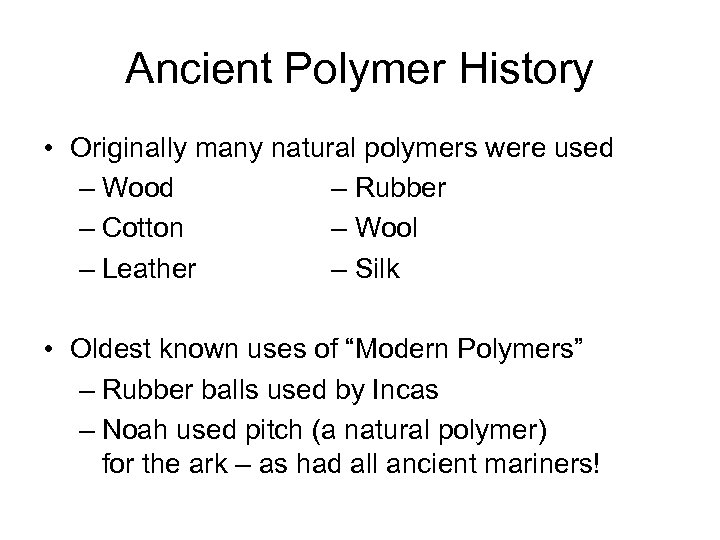 Ancient Polymer History

• Originally many natural polymers were used
– Wood
– Cotton
– Leather
– Rubber
– Wool
– Silk

• Oldest known uses of “Modern Polymers”
– Rubber balls used by Incas
– Noah used pitch (a natural polymer) for the ark – as had all ancient mariners!